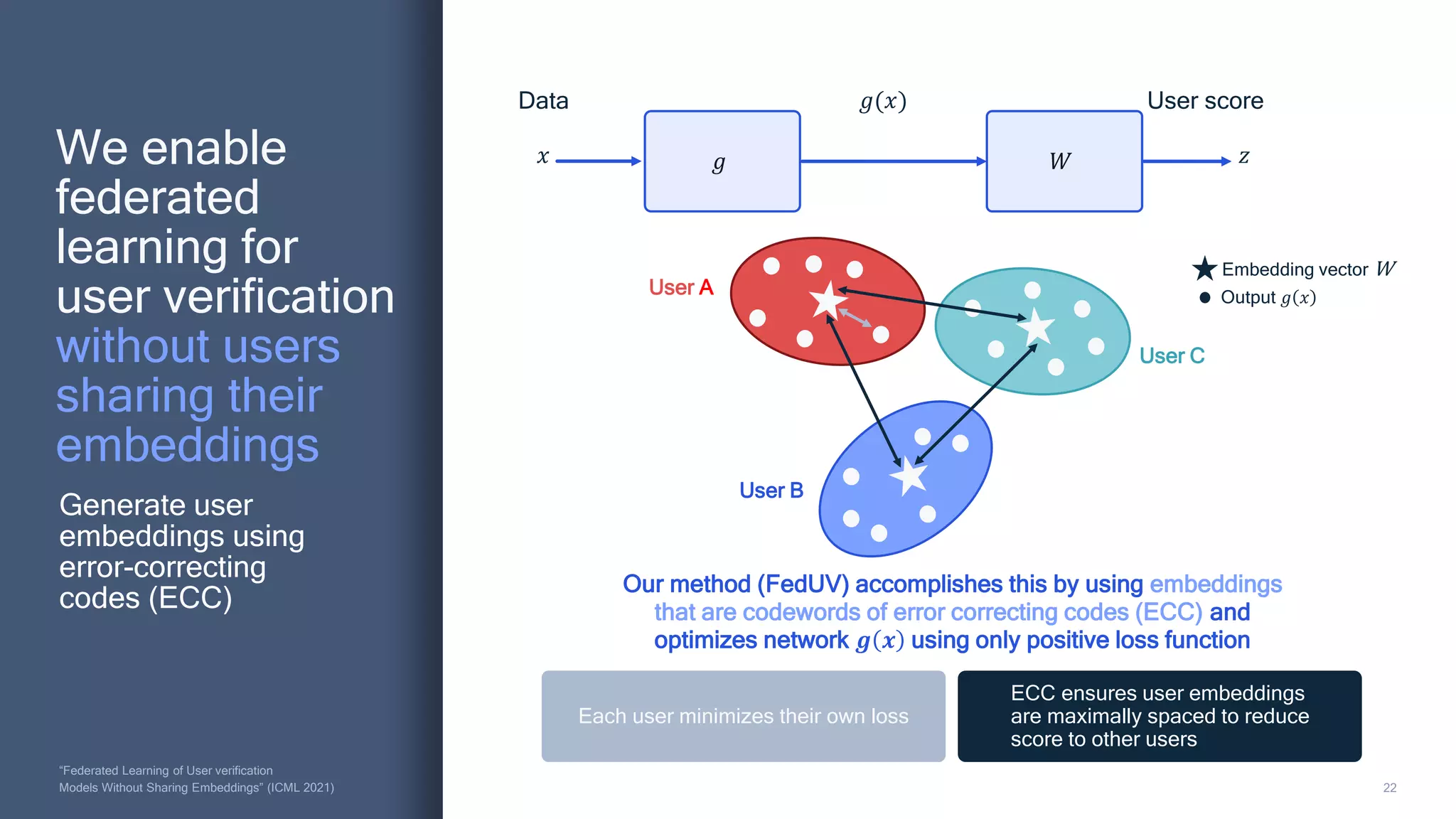 We enable federated learning for user verification without users sharing their embeddings

Generate user embeddings using error-correcting codes (ECC)

"Federated Learning of User verification Models Without Sharing Embeddings" (ICML 2021)

Data

$g(x)$

User score

$x$

$g$

$W$

$z$

User A

User C

User B

Embedding vector $W$

Output $g(x)$

Our method (FedUV) accomplishes this by using embeddings that are codewords of error correcting codes (ECC) and optimizes network $g(x)$ using only positive loss function

Each user minimizes their own loss

ECC ensures user embeddings are maximally spaced to reduce score to other users

22